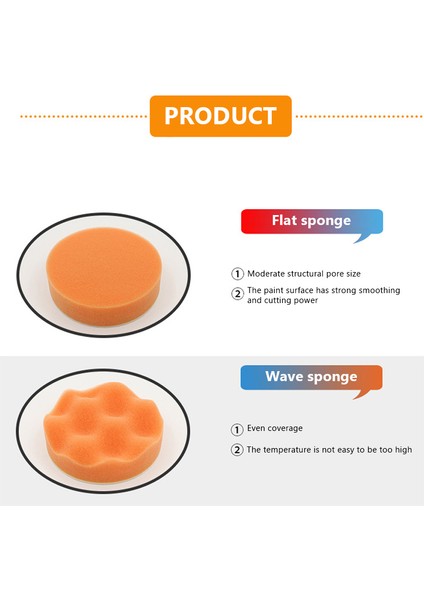 PRODUCT

Flat sponge

① Moderate structural pore size

② The paint surface has strong smoothing and cutting power

Wave sponge

① Even coverage

② The temperature is not easy to be too high